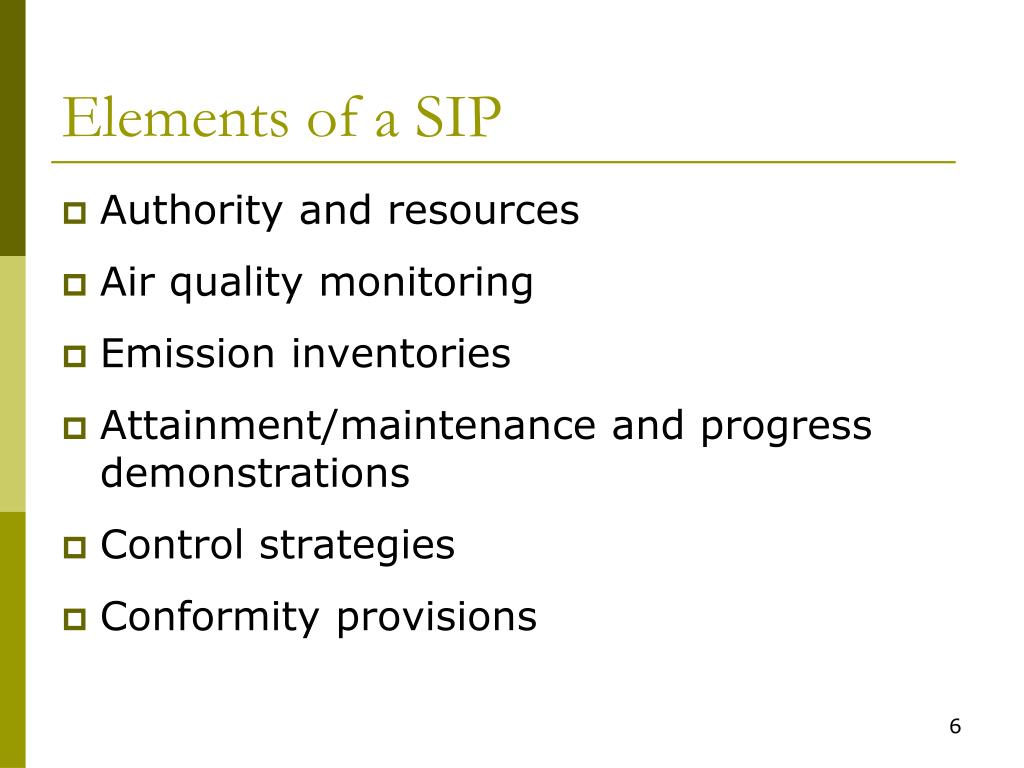 Elements of a SIP

- Authority and resources
- Air quality monitoring
- Emission inventories
- Attainment/maintenance and progress demonstrations
- Control strategies
- Conformity provisions

6